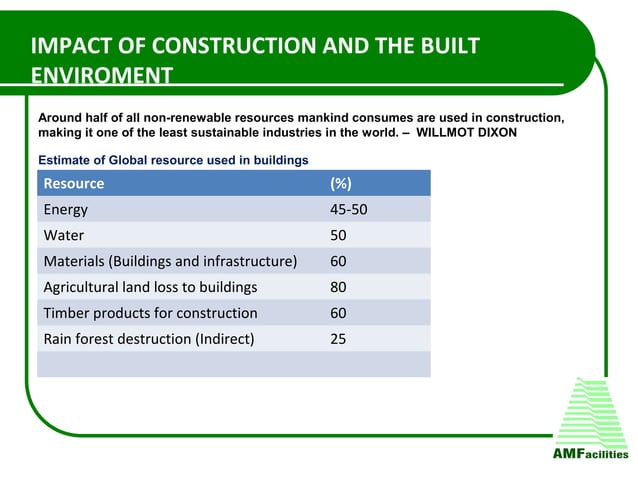 IMPACT OF CONSTRUCTION AND THE BUILT ENVIROMENT

Around half of all non-renewable resources mankind consumes are used in construction, making it one of the least sustainable industries in the world. – WILLMOT DIXON

Estimate of Global resource used in buildings

| Resource | (%) |
|---|---|
| Energy | 45-50 |
| Water | 50 |
| Materials (Buildings and infrastructure) | 60 |
| Agricultural land loss to buildings | 80 |
| Timber products for construction | 60 |
| Rain forest destruction (Indirect) | 25 |
| | |

AMFacilities